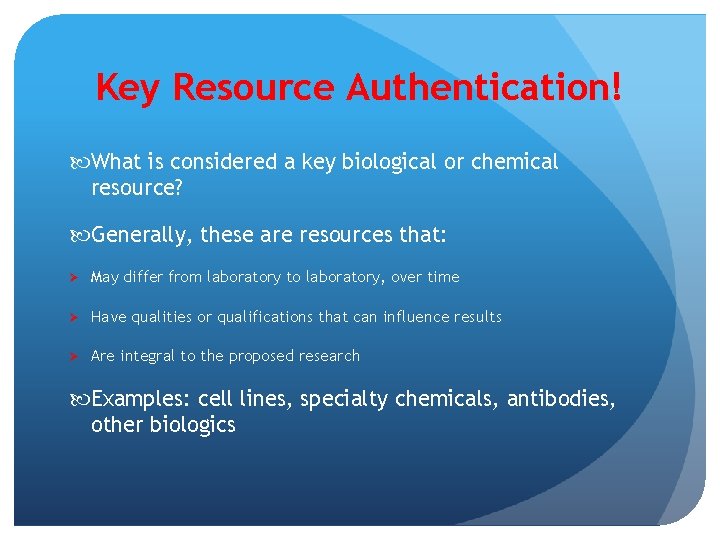 Key Resource Authentication!

What is considered a key biological or chemical resource?

Generally, these are resources that:

May differ from laboratory to laboratory, over time

Have qualities or qualifications that can influence results

Are integral to the proposed research

Examples: cell lines, specialty chemicals, antibodies, other biologics